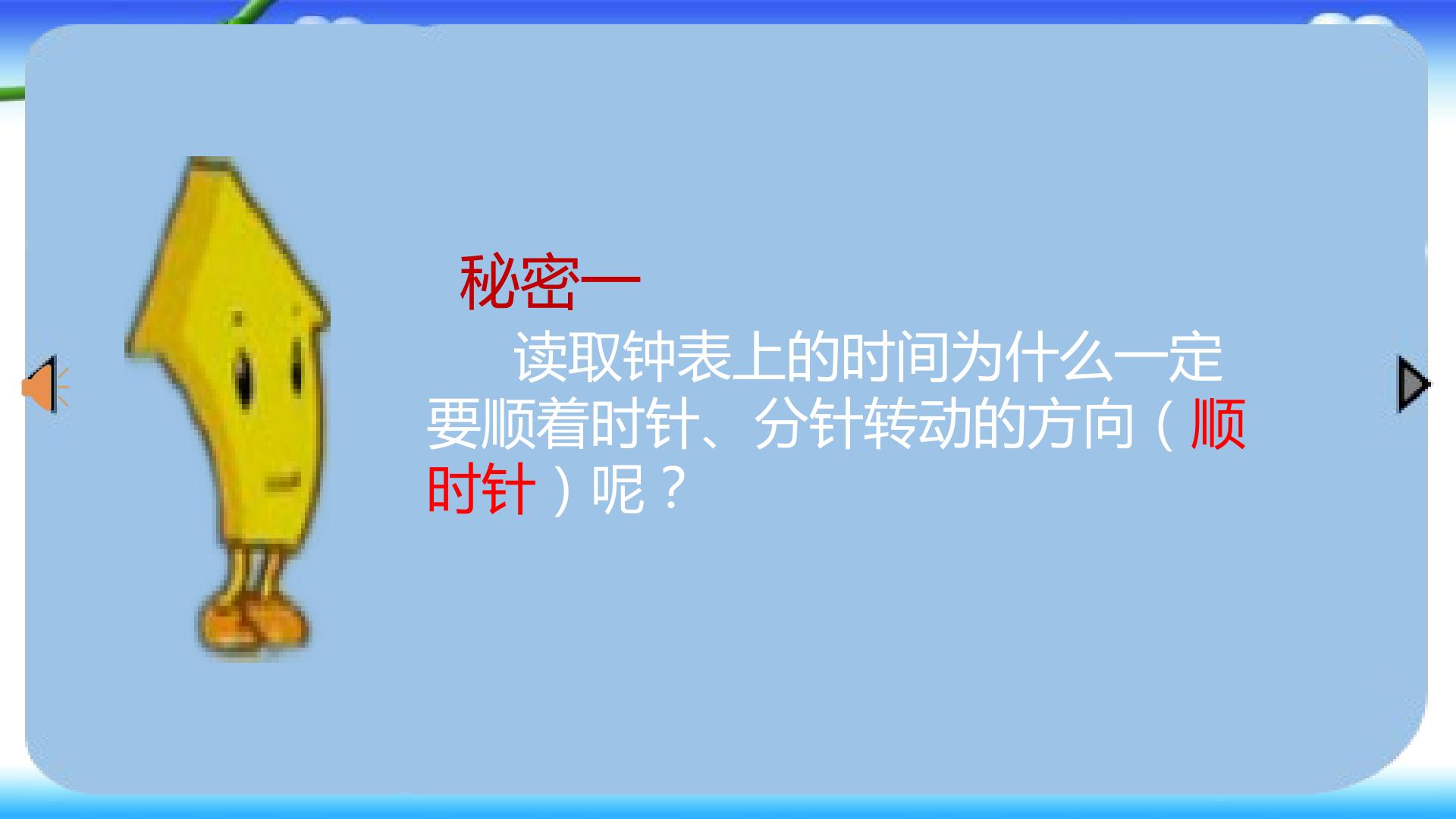 秘密一

读取钟表上的时间为什么一定要顺着时针、分针转动的方向（顺时针）呢？